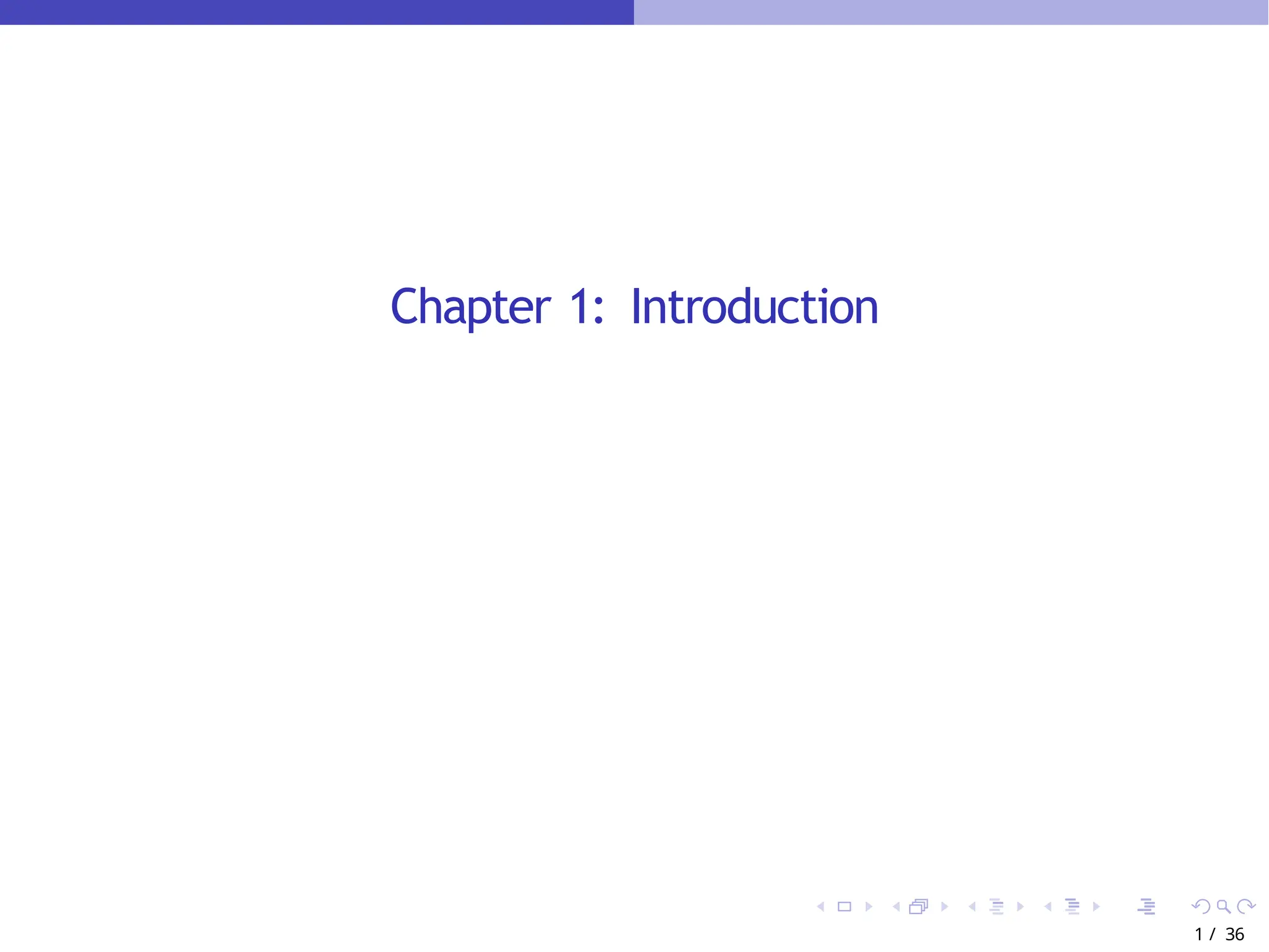 Chapter 1: Introduction

1 / 36